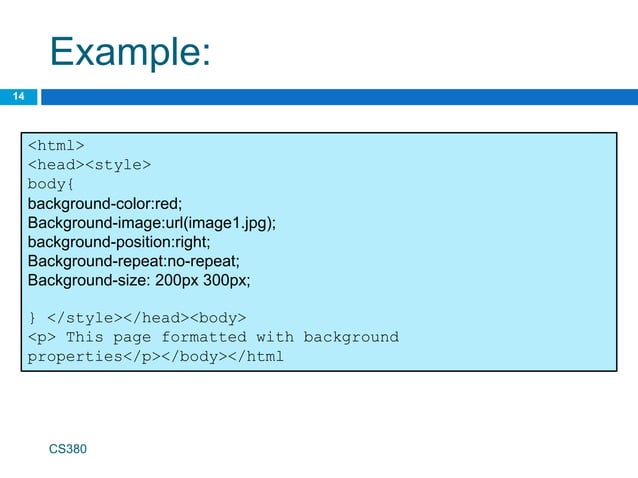 Example:

14

<html>
<head><style>
body{
background-color:red;
Background-image:url(image1.jpg);
background-position:right;
Background-repeat:no-repeat;
Background-size: 200px 300px;

} </style></head><body>
<p> This page formatted with background properties</p></body></html

CS380